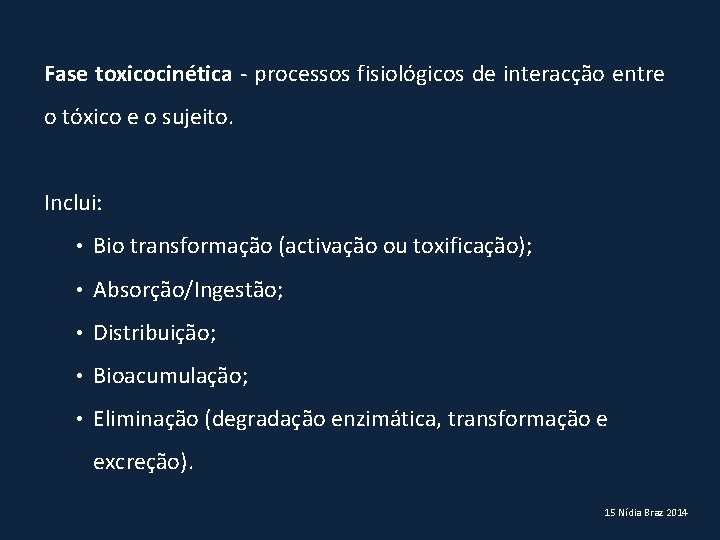 Fase toxicocinética - processos fisiológicos de interacção entre o tóxico e o sujeito.

Inclui:

• Bio transformação (activação ou toxificação);
• Absorção/Ingestão;
• Distribuição;
• Bioacumulação;
• Eliminação (degradação enzimática, transformação e excreção).

15 Nídia Braz 2014